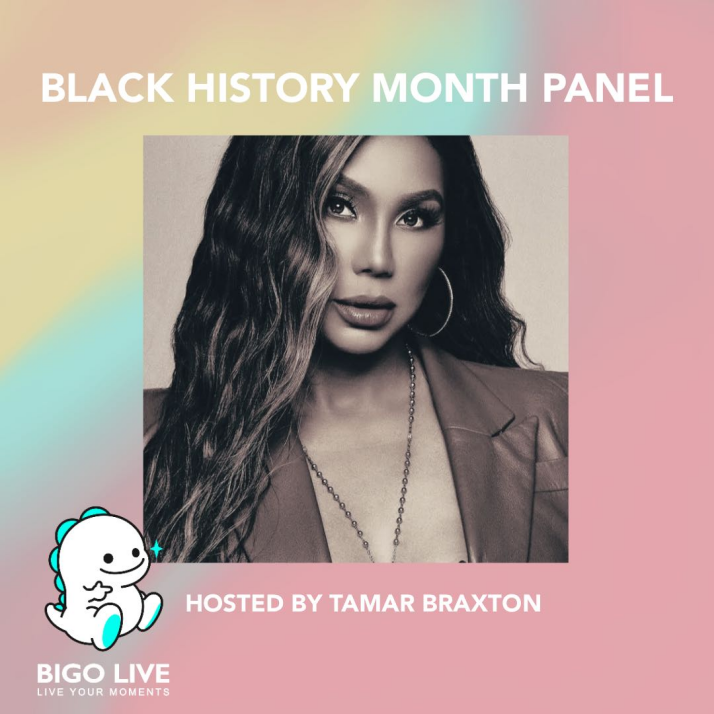 BLACK HISTORY MONTH PANEL

HOSTED BY TAMAR BRAXTON

BIGO LIVE
LIVE YOUR MOMENTS